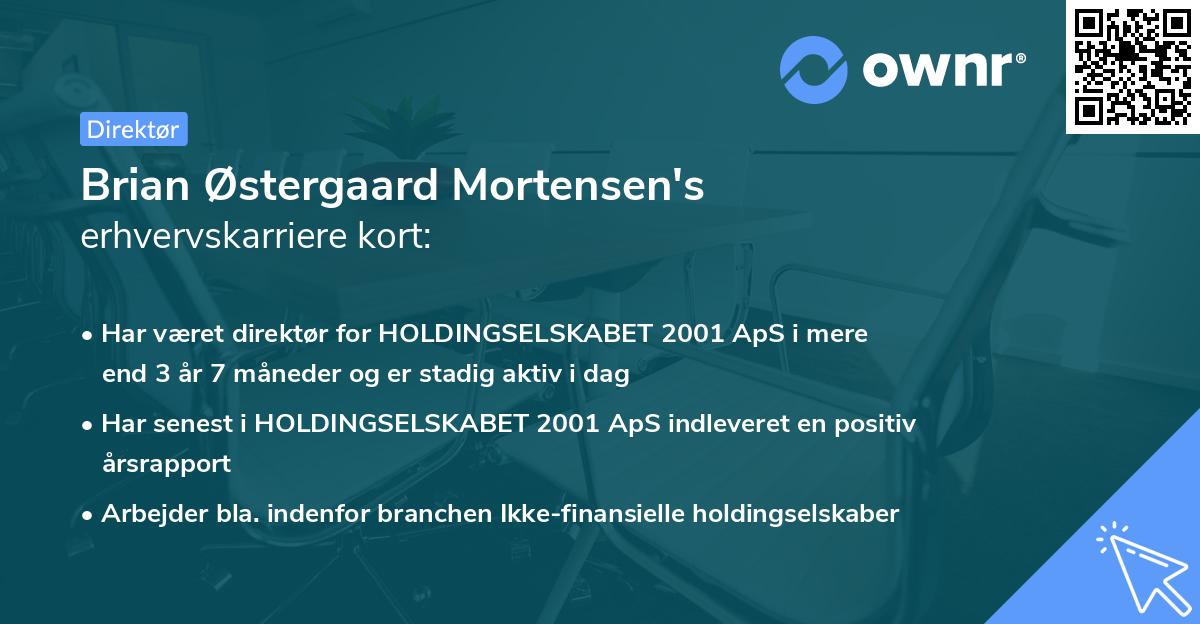 ownr®

Direktør

Brian Østergaard Mortensen's erhvervskarriere kort:

• Har været direktør for HOLDINGSELSKABET 2001 ApS i mere end 3 år 7 måneder og er stadig aktiv i dag

• Har senest i HOLDINGSELSKABET 2001 ApS indleveret en positiv årsrapport

• Arbejder bla. indenfor branchen Ikke-finansielle holdingselskaber